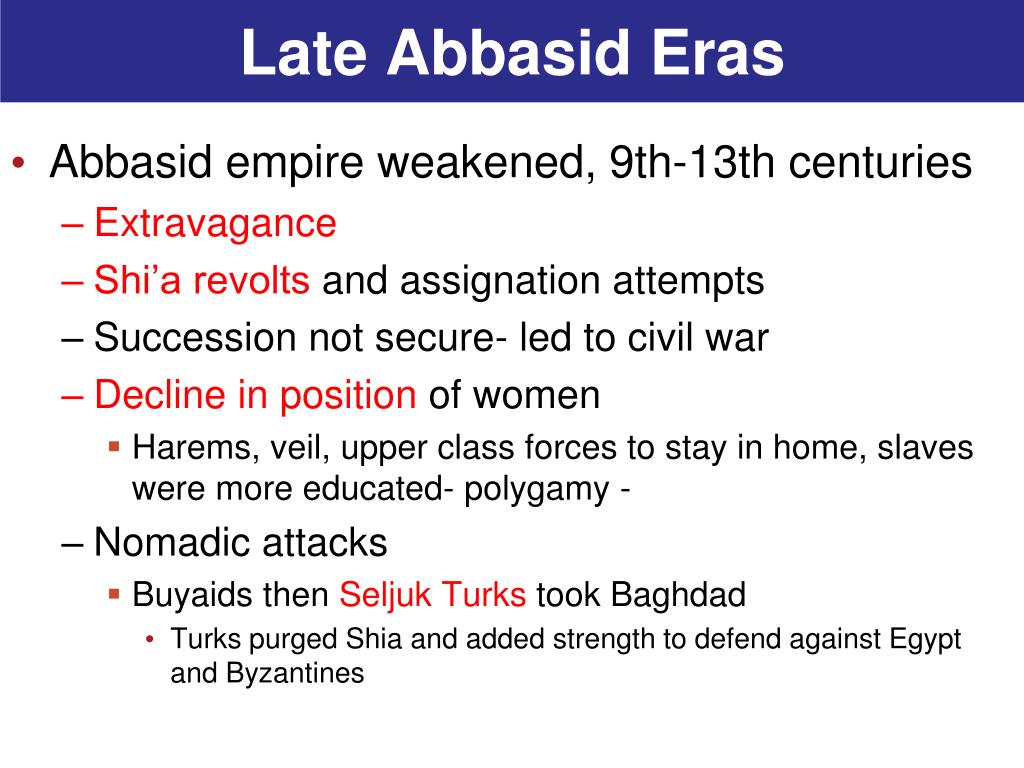 Late Abbasid Eras

• Abbasid empire weakened, 9th-13th centuries
– Extravagance
– Shi’a revolts and assignation attempts
– Succession not secure- led to civil war
– Decline in position of women
▪ Harems, veil, upper class forces to stay in home, slaves were more educated- polygamy -
– Nomadic attacks
▪ Buyaids then Seljuk Turks took Baghdad
• Turks purged Shia and added strength to defend against Egypt and Byzantines